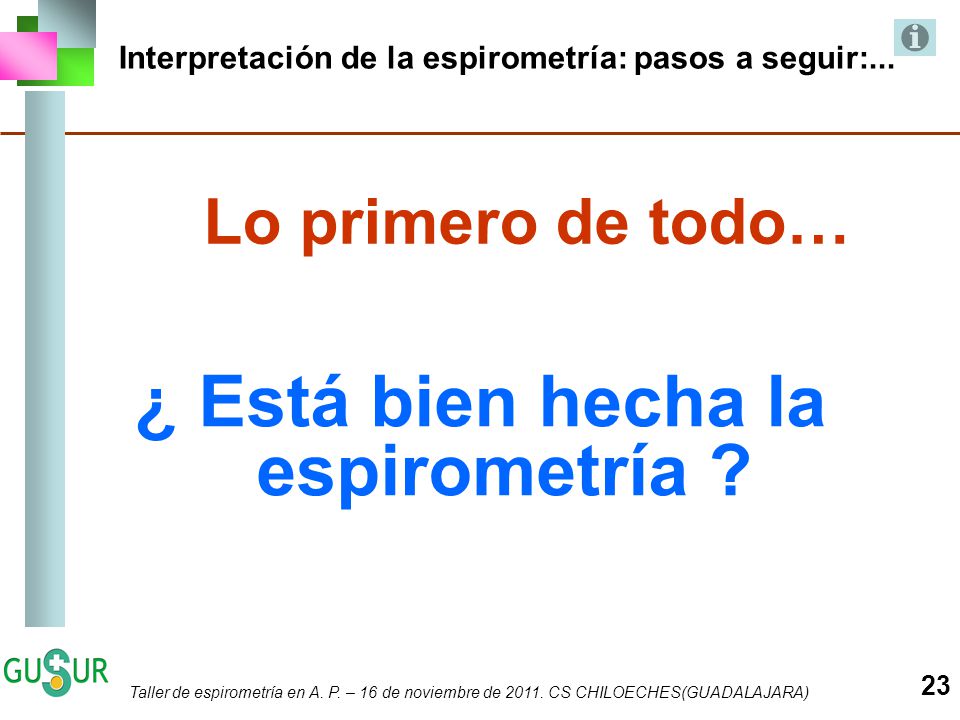 Interpretación de la espirometría: pasos a seguir:...

Lo primero de todo…

¿ Está bien hecha la espirometría ?

GUSUR

Taller de espirometría en A. P. – 16 de noviembre de 2011. CS CHILOECHES(GUADALAJARA)

23